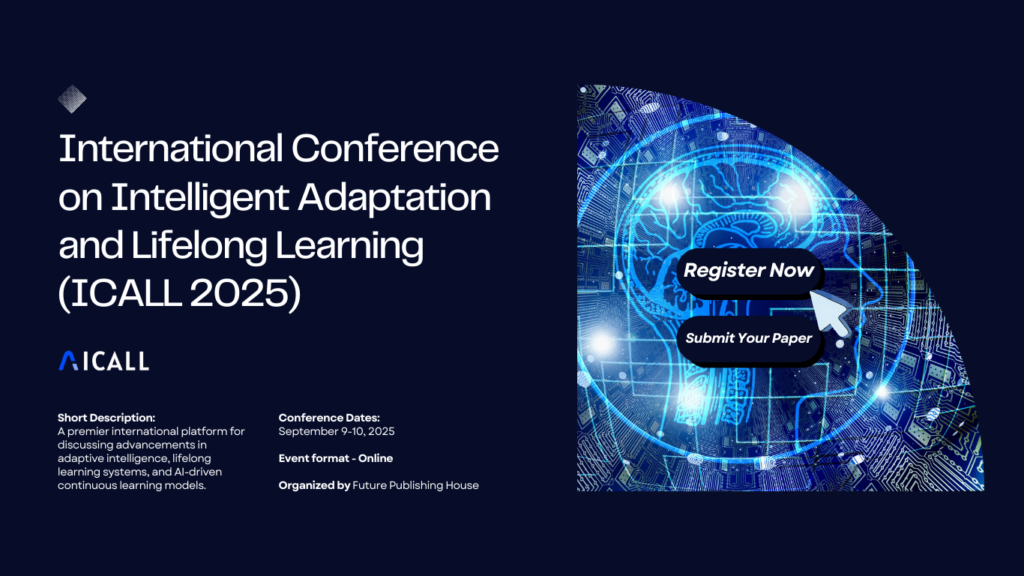 International Conference on Intelligent Adaptation and Lifelong Learning (ICALL 2025)

ICALL

Short Description:
A premier international platform for discussing advancements in adaptive intelligence, lifelong learning systems, and AI-driven continuous learning models.

Conference Dates:
September 9-10, 2025

Event format - Online

Organized by Future Publishing House

Register Now

Submit Your Paper